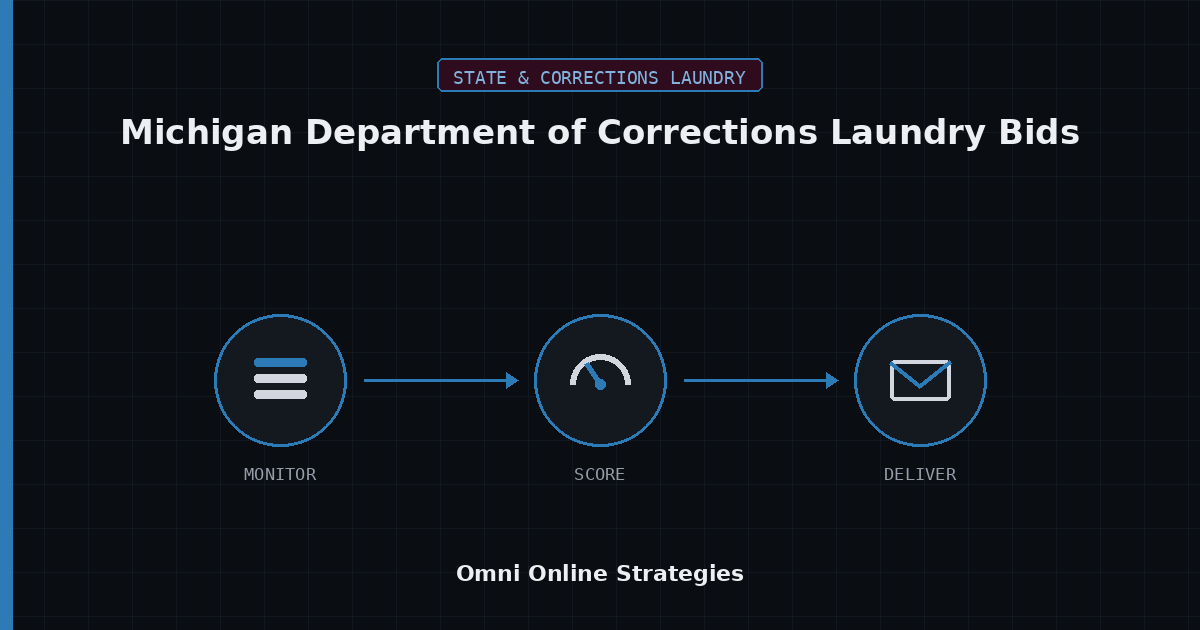 STATE & CORRECTIONS LAUNDRY

Michigan Department of Corrections Laundry Bids

MONITOR

SCORE

DELIVER

Omni Online Strategies